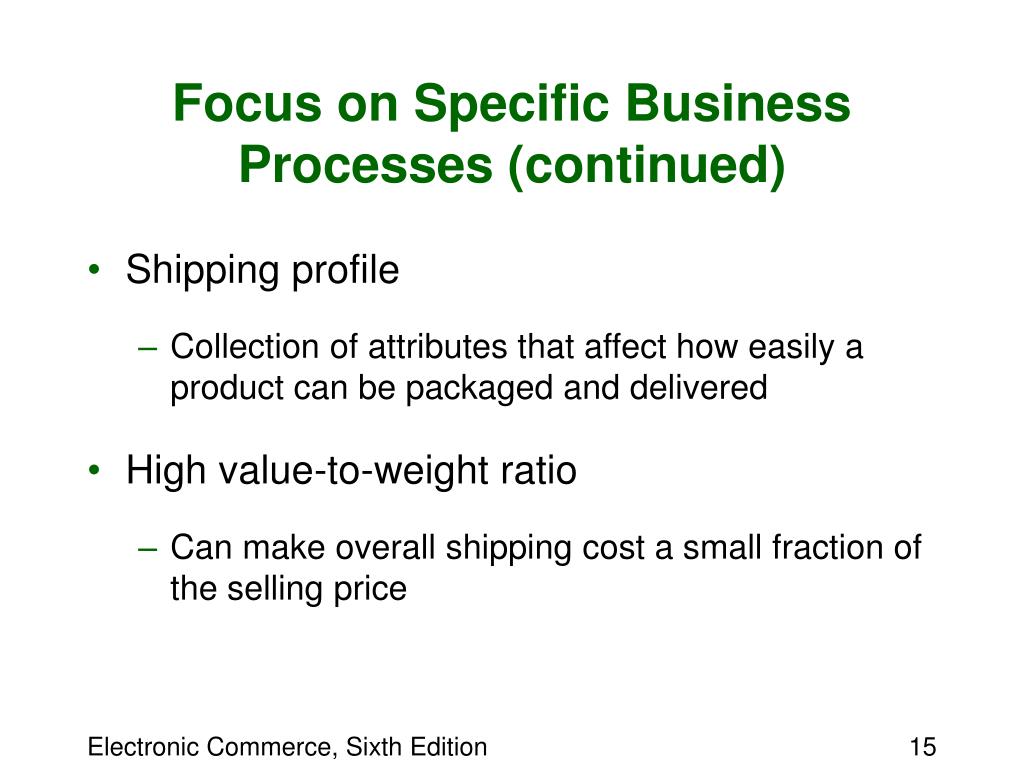 Focus on Specific Business Processes (continued)

• Shipping profile

– Collection of attributes that affect how easily a product can be packaged and delivered

• High value-to-weight ratio

– Can make overall shipping cost a small fraction of the selling price

Electronic Commerce, Sixth Edition

15